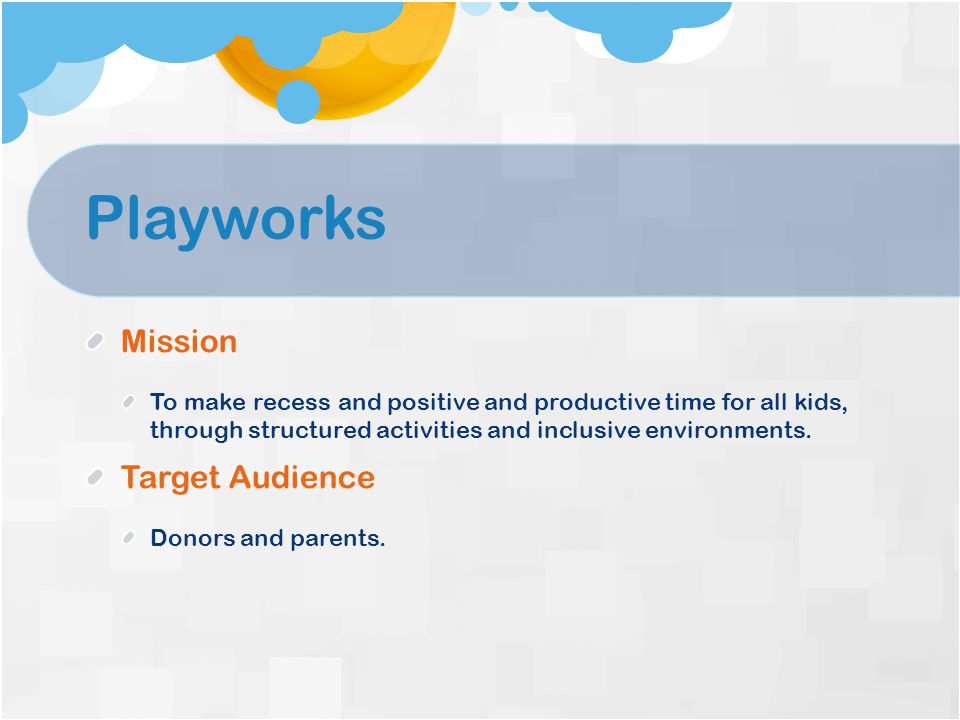 Playworks

Mission

To make recess and positive and productive time for all kids, through structured activities and inclusive environments.

Target Audience

Donors and parents.